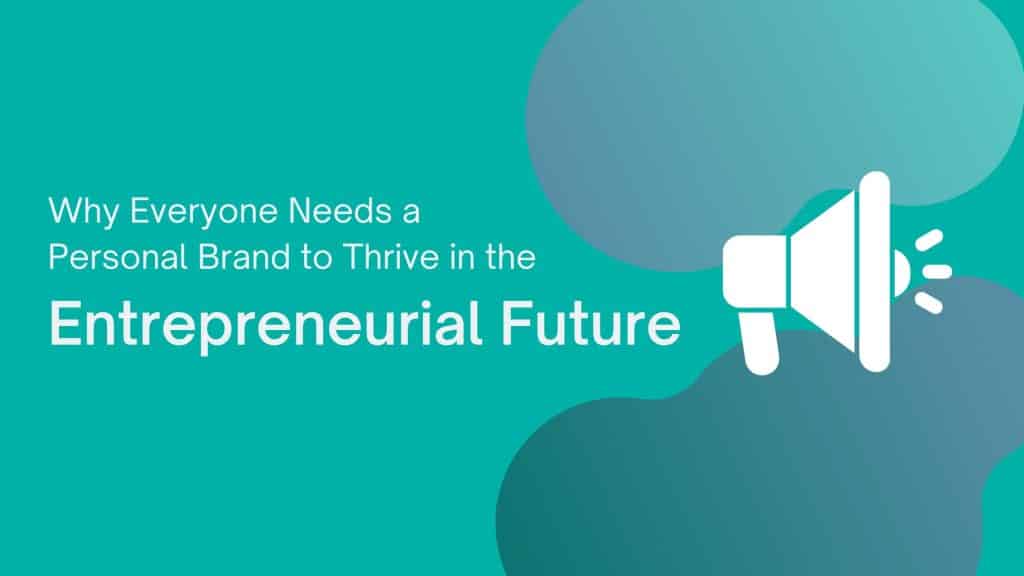 Why Everyone Needs a Personal Brand to Thrive in the

Entrepreneurial Future